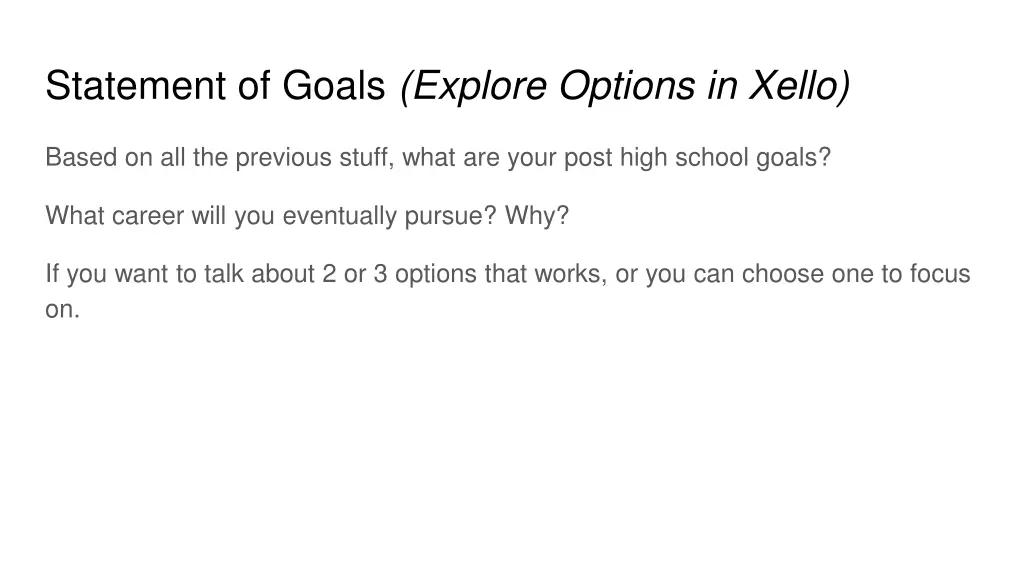 Statement of Goals (Explore Options in Xello)

Based on all the previous stuff, what are your post high school goals?

What career will you eventually pursue? Why?

If you want to talk about 2 or 3 options that works, or you can choose one to focus on.